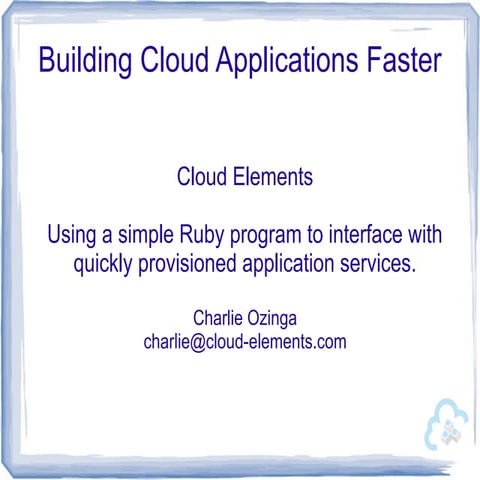 Building Cloud Applications Faster

Cloud Elements

Using a simple Ruby program to interface with quickly provisioned application services.

Charlie Ozinga
charlie@cloud-elements.com